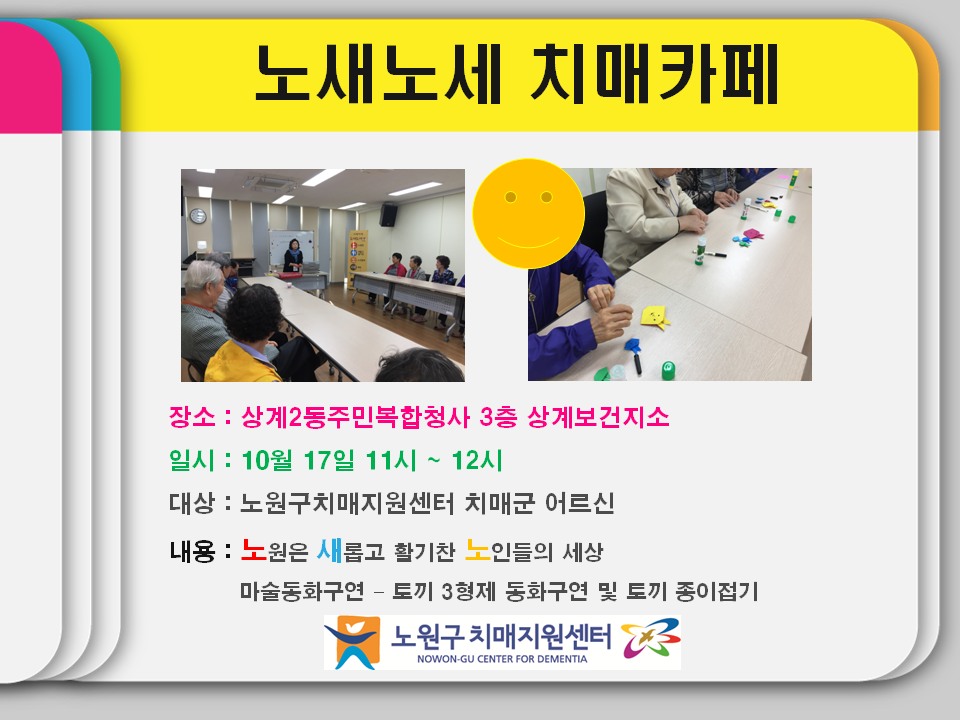 노새노세 치매카페

장소 : 상계2동주민복합청사 3층 상계보건지소

일시 : 10월 17일 11시 ~ 12시

대상 : 노원구치매지원센터 치매군 어르신

내용 : 노원은 새롭고 활기찬 노인들의 세상

마술동화구연 – 토끼 3형제 동화구연 및 토끼 종이접기

노원구 치매지원센터
NOWON-GU CENTER FOR DEMENTIA